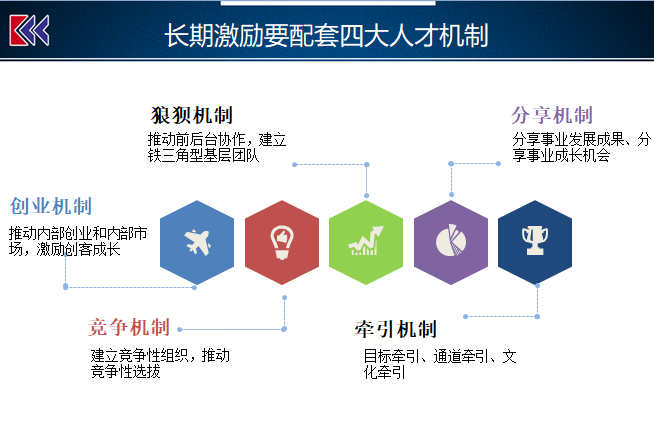 长期激励要配套四大人才机制

狼狈机制
推动前后台协作，建立铁三角型基层团队

分享机制
分享事业发展成果、分享事业成长机会

创业机制
推动内部创业和内部市场，激励创客成长

竞争机制
建立竞争性组织，推动竞争性选拔

牵引机制
目标牵引、通道牵引、文化牵引